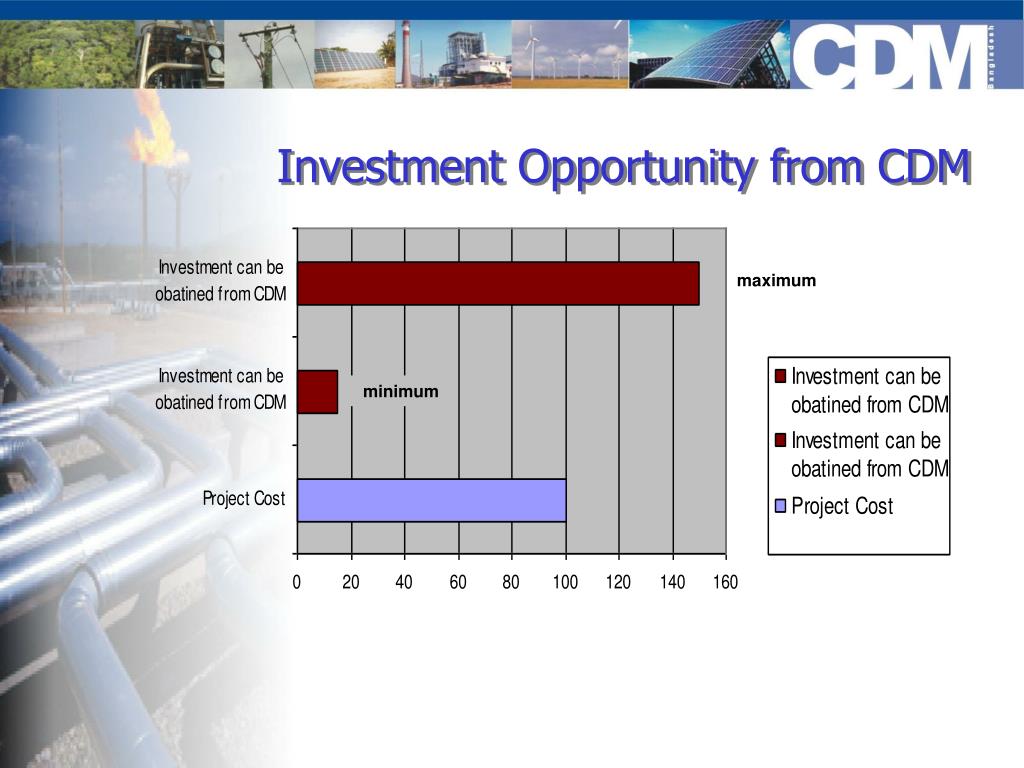 CDM Bangladesh

Investment Opportunity from CDM

Investment can be obatined from CDM

maximum

Investment can be obatined from CDM

minimum

Project Cost

0 20 40 60 80 100 120 140 160

Investment can be obatined from CDM
Investment can be obatined from CDM
Project Cost